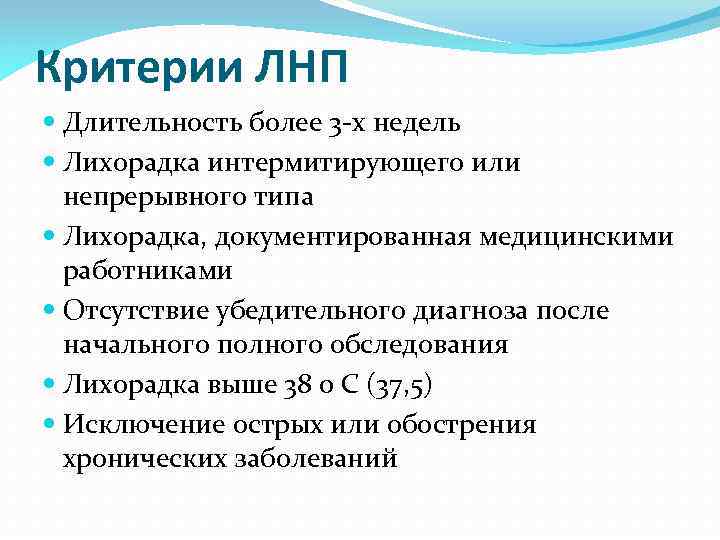 Критерии ЛНП

- Длительность более 3-х недель
- Лихорадка интермитирующего или непрерывного типа
- Лихорадка, документированная медицинскими работниками
- Отсутствие убедительного диагноза после начального полного обследования
- Лихорадка выше 38 о С (37,5)
- Исключение острых или обострения хронических заболеваний